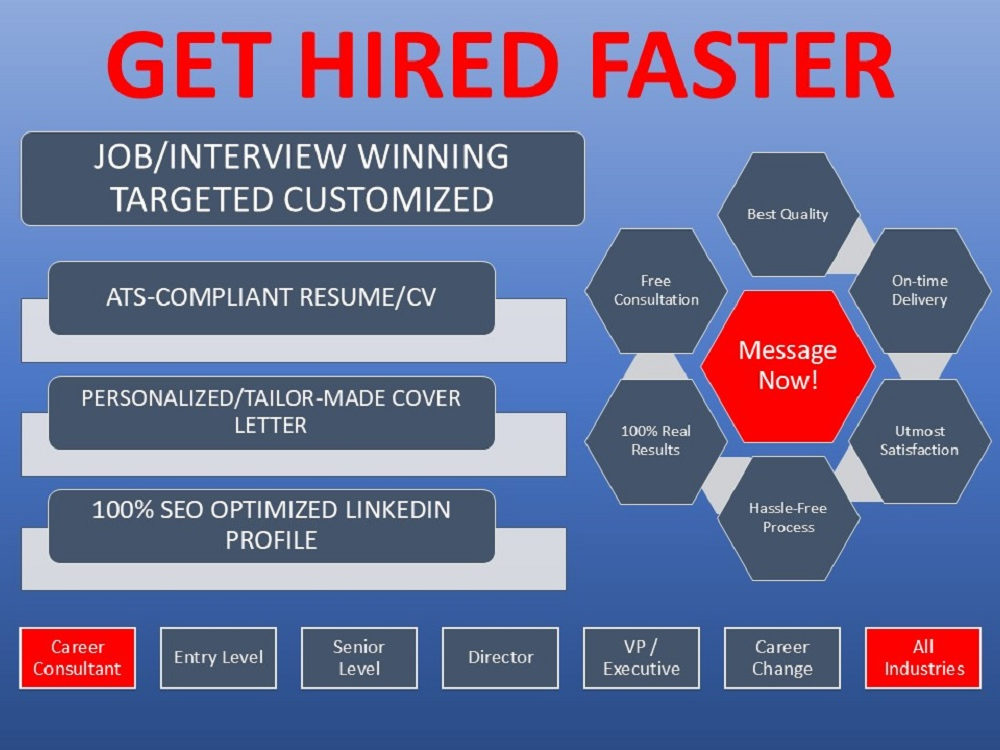 GET HIRED FASTER

JOB/INTERVIEW WINNING
TARGETED CUSTOMIZED

ATS-COMPLIANT RESUME/CV

PERSONALIZED/TAILOR-MADE COVER LETTER

100% SEO OPTIMIZED LINKEDIN PROFILE

Best Quality

Free Consultation

On-time Delivery

Message Now!

100% Real Results

Utmost Satisfaction

Hassle-Free Process

Career Consultant

Entry Level

Senior Level

Director

VP / Executive

Career Change

All Industries